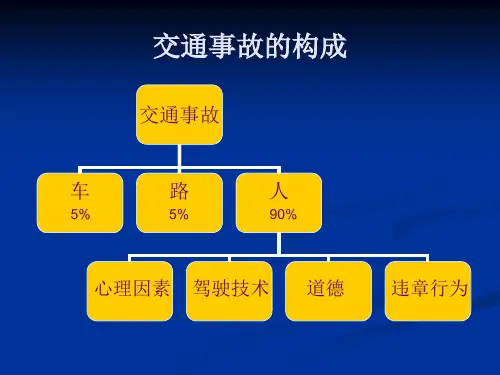 交通事故的构成

交通事故

车
5%

路
5%

人
90%

心理因素

驾驶技术

道德

违章行为